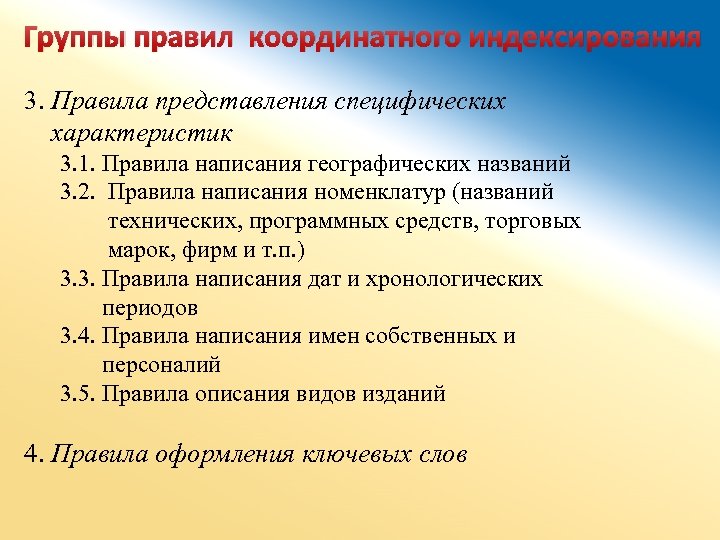 Группы правил координатного индексирования

3. Правила представления специфических характеристик

3.1. Правила написания географических названий

3.2. Правила написания номенклатур (названий технических, программных средств, торговых марок, фирм и т.п.)

3.3. Правила написания дат и хронологических периодов

3.4. Правила написания имен собственных и персоналий

3.5. Правила описания видов изданий

4. Правила оформления ключевых слов